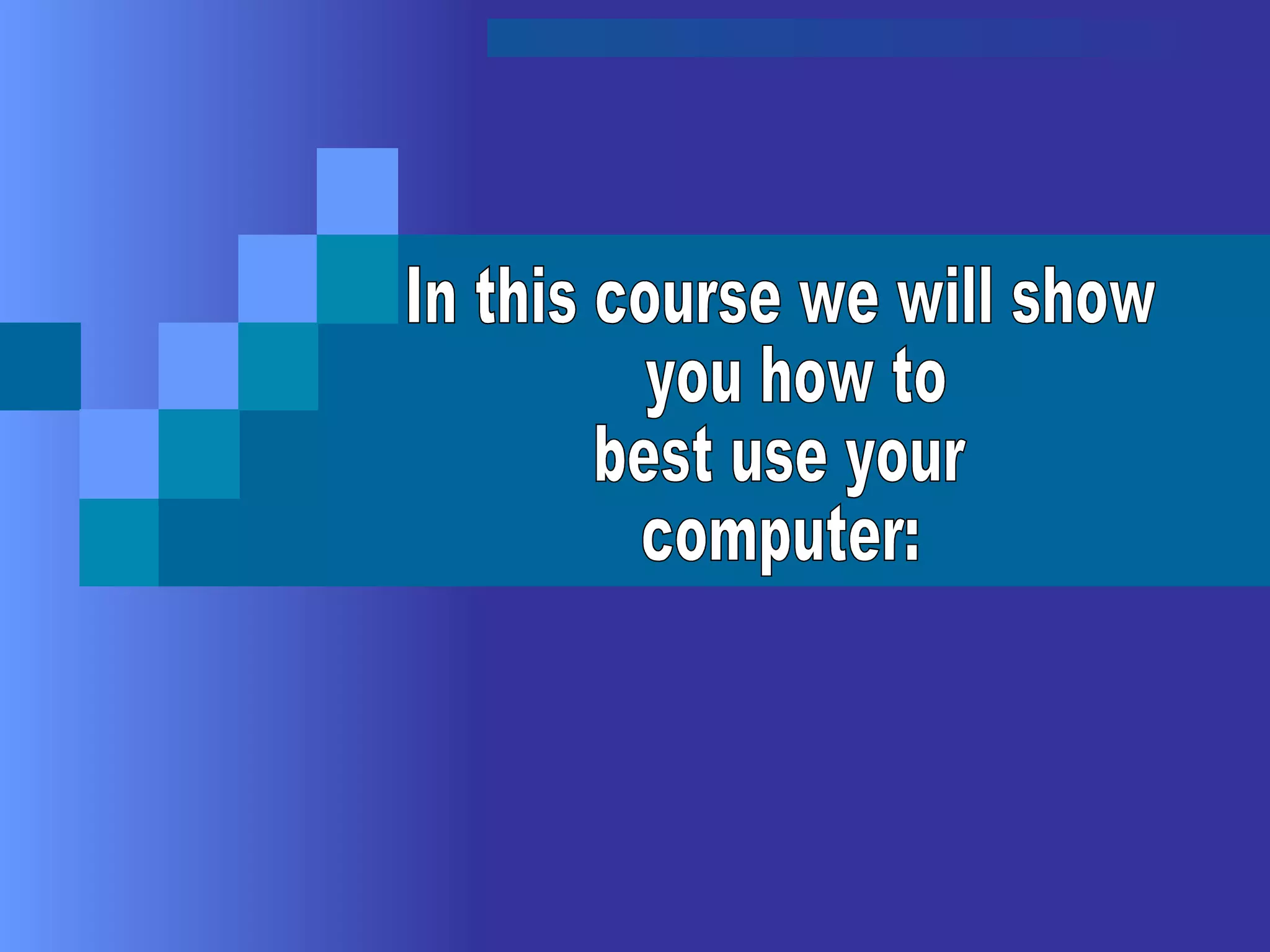 In this course we will show you how to best use your computer: